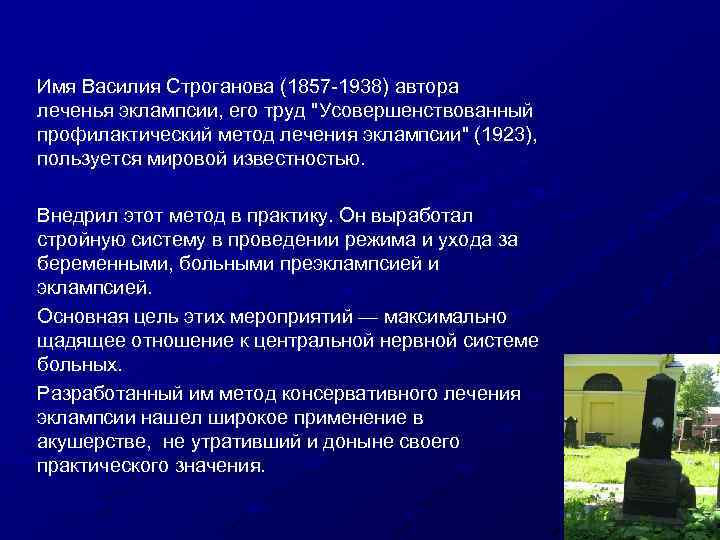 Имя Василия Строганова (1857-1938) автора леченья эклампсии, его труд "Усовершенствованный профилактический метод лечения эклампсии" (1923), пользуется мировой известностью.

Внедрил этот метод в практику. Он выработал стройную систему в проведении режима и ухода за беременными, больными преэклампсией и эклампсией.

Основная цель этих мероприятий — максимально щадящее отношение к центральной нервной системе больных.

Разработанный им метод консервативного лечения эклампсии нашел широкое применение в акушерстве, не утративший и доныне своего практического значения.